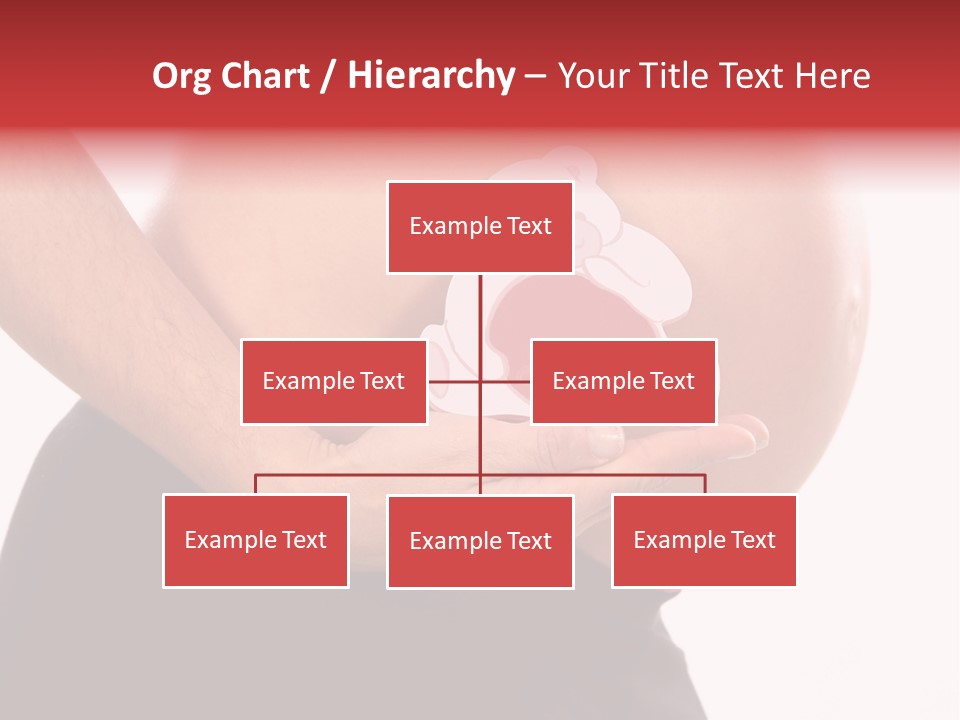 Org Chart / Hierarchy – Your Title Text Here

Example Text

Example Text

Example Text

Example Text

Example Text

Example Text